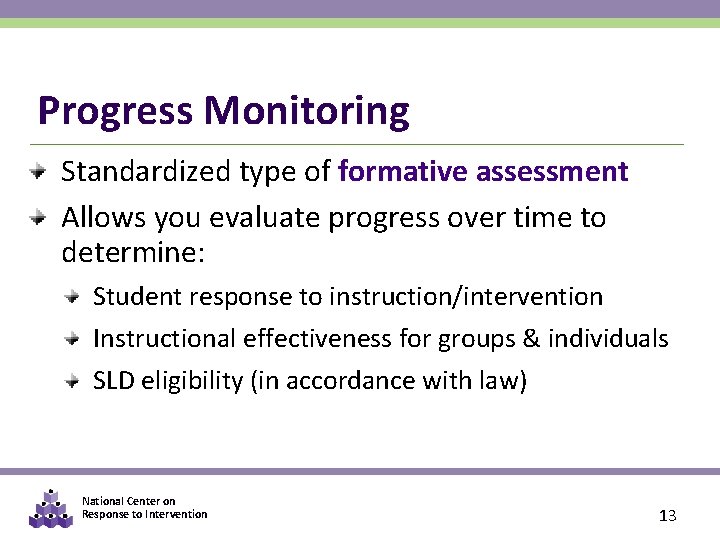 Progress Monitoring

Standardized type of formative assessment

Allows you evaluate progress over time to determine:

Student response to instruction/intervention

Instructional effectiveness for groups & individuals

SLD eligibility (in accordance with law)

National Center on Response to Intervention

13